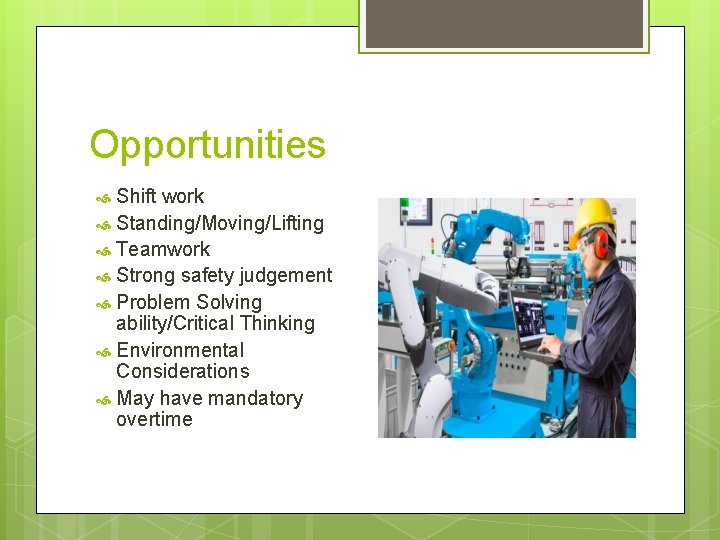 Opportunities

Shift work
Standing/Moving/Lifting
Teamwork
Strong safety judgement
Problem Solving ability/Critical Thinking
Environmental Considerations
May have mandatory overtime